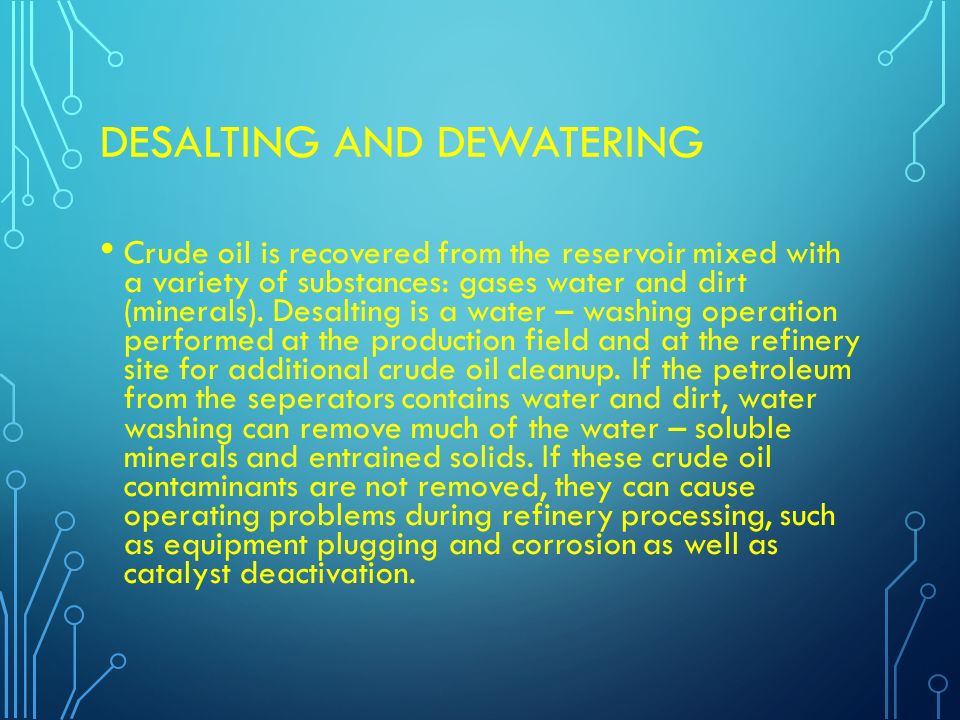 DESALTING AND DEWATERING

• Crude oil is recovered from the reservoir mixed with a variety of substances: gases water and dirt (minerals). Desalting is a water – washing operation performed at the production field and at the refinery site for additional crude oil cleanup. If the petroleum from the seperators contains water and dirt, water washing can remove much of the water – soluble minerals and entrained solids. If these crude oil contaminants are not removed, they can cause operating problems during refinery processing, such as equipment plugging and corrosion as well as catalyst deactivation.